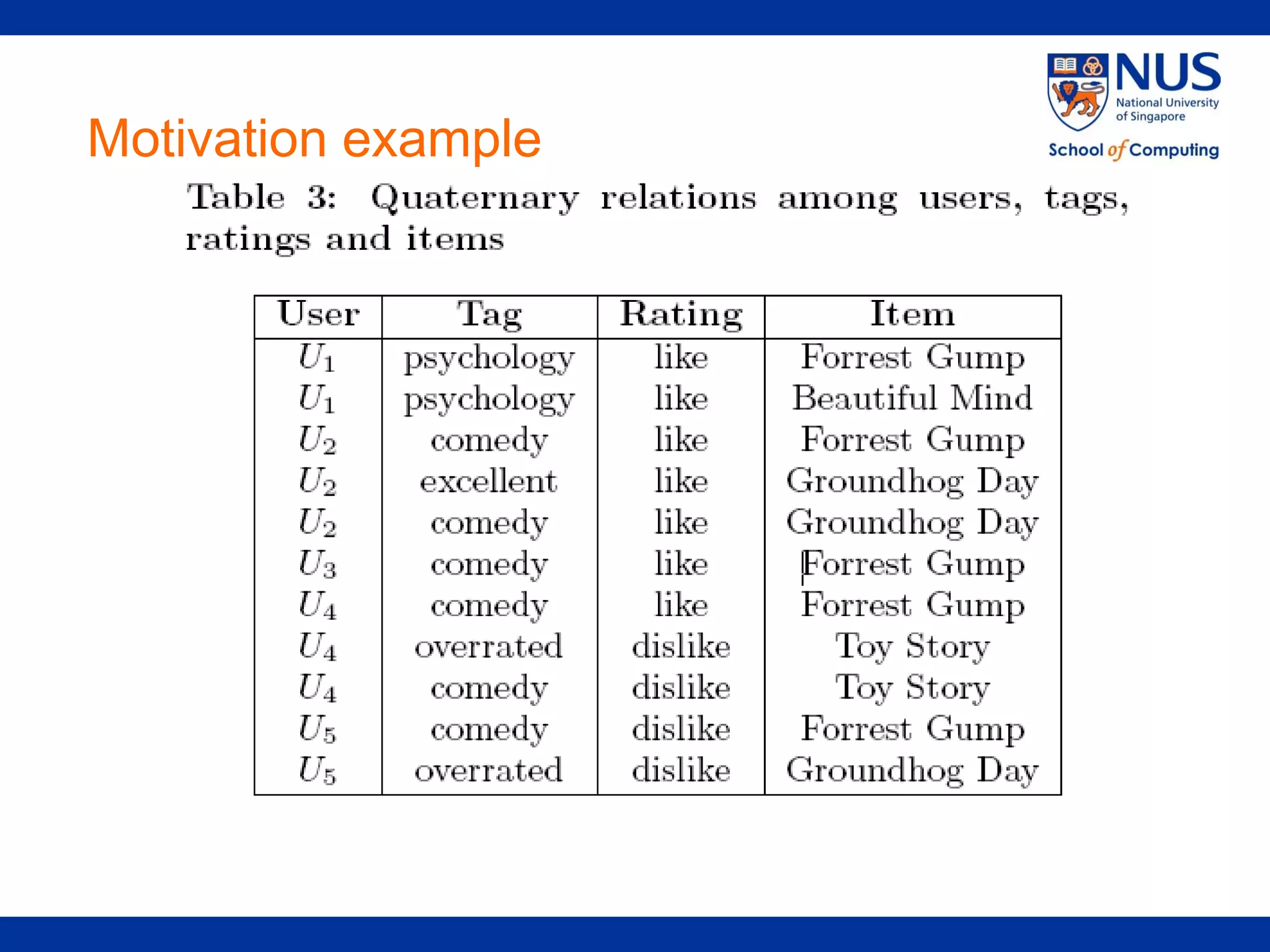 NUS
National University of Singapore
School of Computing

Motivation example

Table 3: Quaternary relations among users, tags, ratings and items

| User | Tag | Rating | Item |
|---|---|---|---|
| $U_1$ | psychology | like | Forrest Gump |
| $U_1$ | psychology | like | Beautiful Mind |
| $U_2$ | comedy | like | Forrest Gump |
| $U_2$ | excellent | like | Groundhog Day |
| $U_2$ | comedy | like | Groundhog Day |
| $U_3$ | comedy | like | Forrest Gump |
| $U_4$ | comedy | like | Forrest Gump |
| $U_4$ | overrated | dislike | Toy Story |
| $U_4$ | comedy | dislike | Toy Story |
| $U_5$ | comedy | dislike | Forrest Gump |
| $U_5$ | overrated | dislike | Groundhog Day |